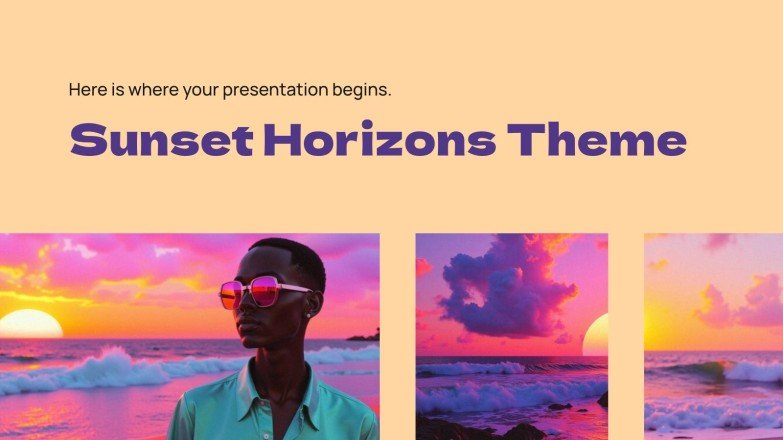 Here is where your presentation begins.

Sunset Horizons Theme